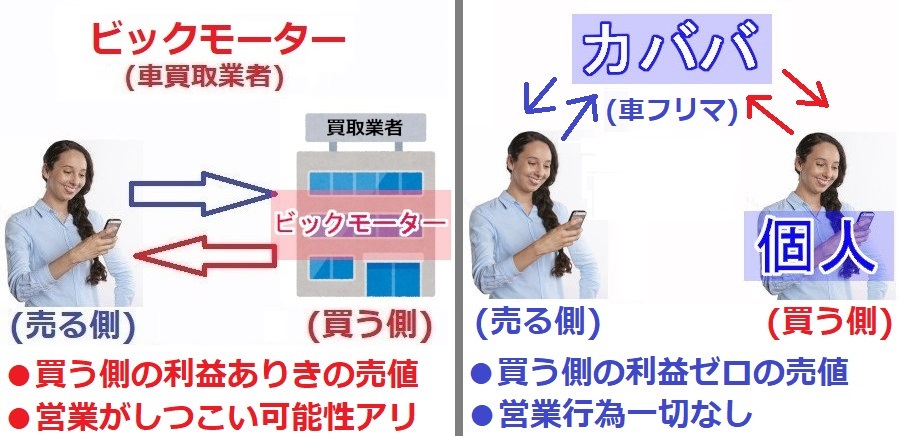 ビックモーター
(車買取業者)

買取業者

ビックモーター

(売る側)

(買う側)

●買う側の利益ありきの売値
●営業がしつこい可能性アリ

カババ
(車フリマ)

個人

(売る側)

(買う側)

●買う側の利益ゼロの売値
●営業行為一切なし